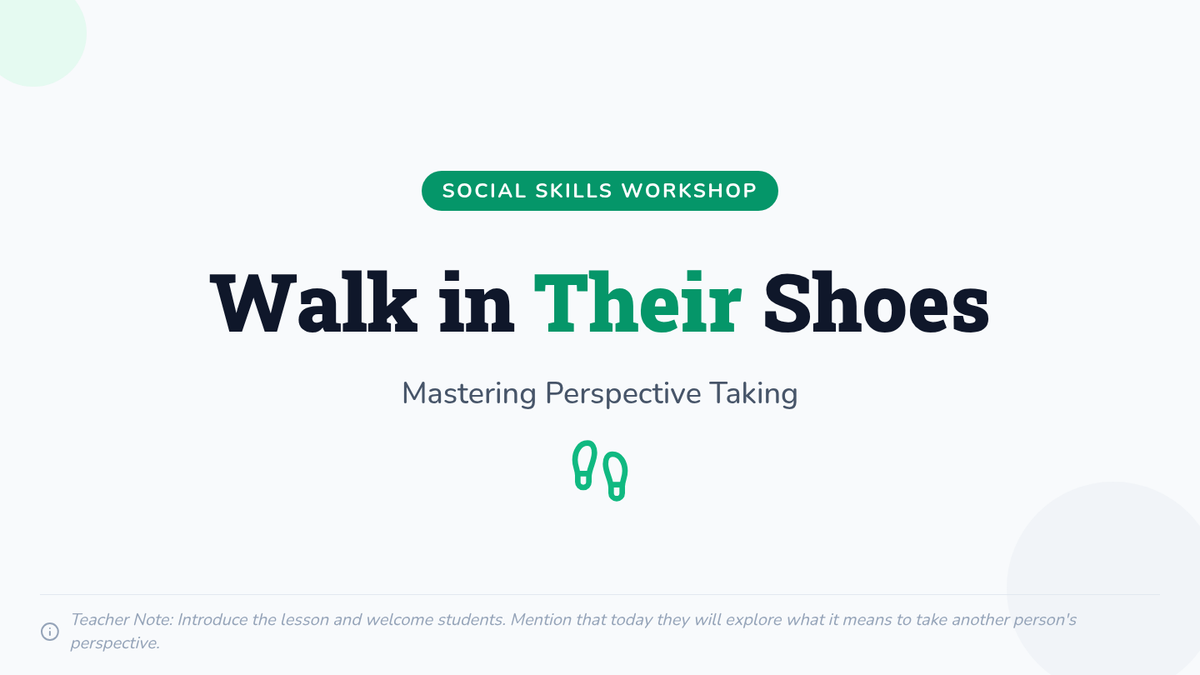 SOCIAL SKILLS WORKSHOP

Walk in Their Shoes

Mastering Perspective Taking

Teacher Note: Introduce the lesson and welcome students. Mention that today they will explore what it means to take another person's perspective.